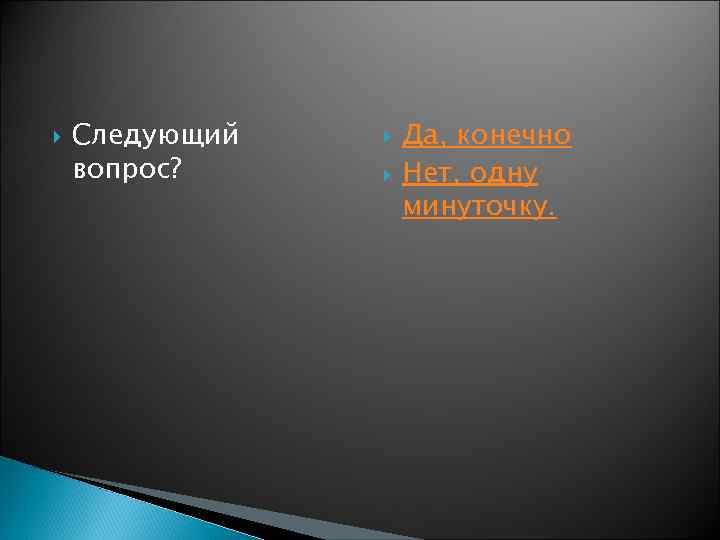 Следующий вопрос?

Да, конечно

Нет, одну минуточку.